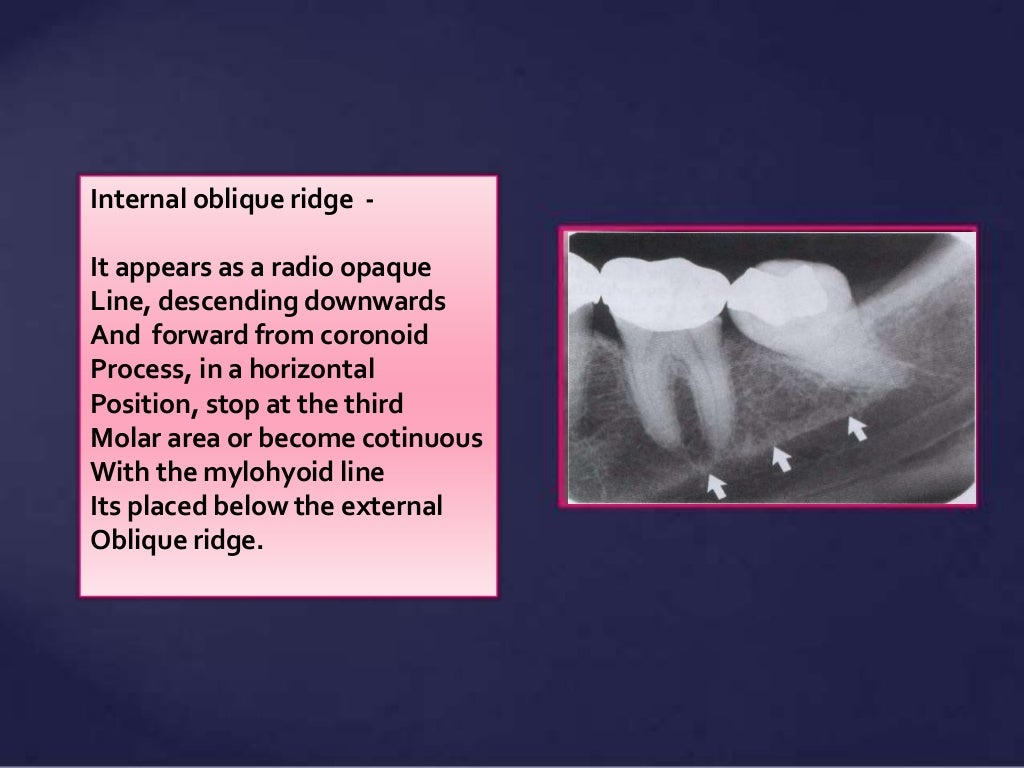 Internal oblique ridge -

It appears as a radio opaque Line, descending downwards And forward from coronoid Process, in a horizontal Position, stop at the third Molar area or become cotinuous With the mylohyoid line Its placed below the external Oblique ridge.